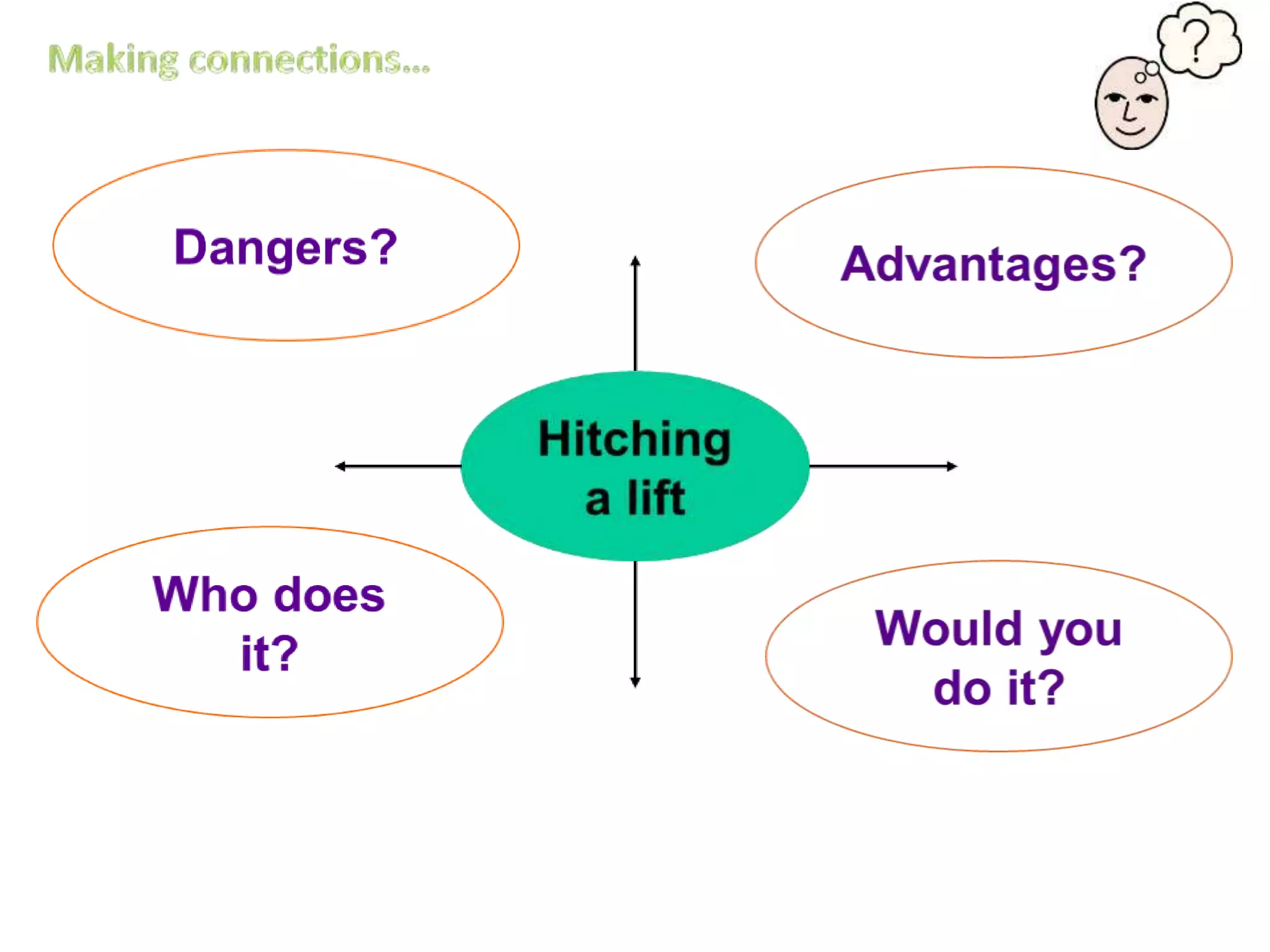 Making connections...

?

Dangers?

Advantages?

Hitching a lift

Who does it?

Would you do it?